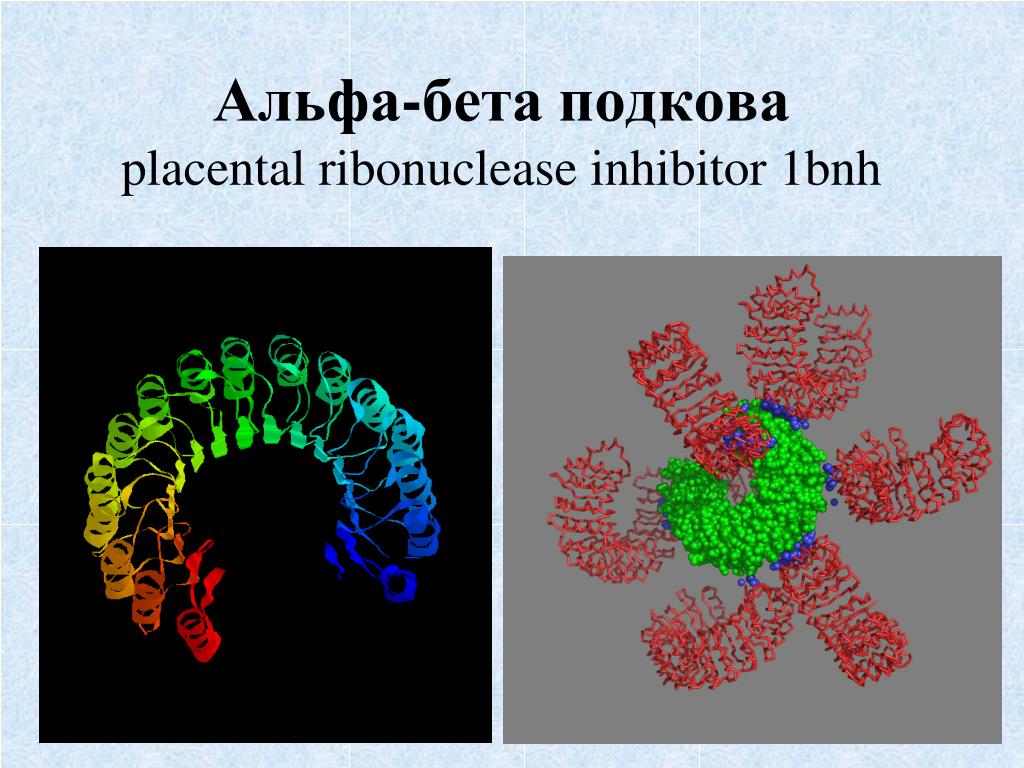 Альфа-бета подкова
placental ribonuclease inhibitor 1bnh